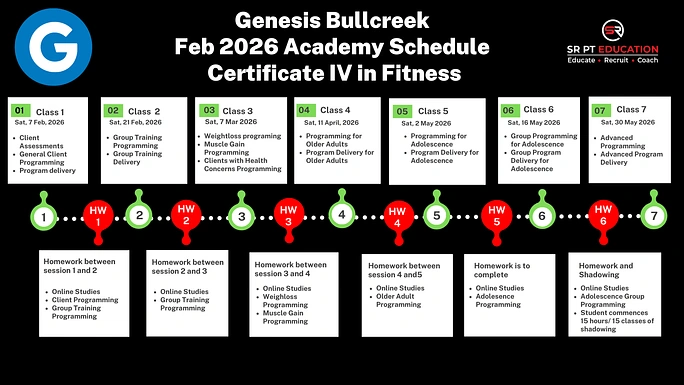 G

Genesis Bullcreek
Feb 2026 Academy Schedule
Certificate IV in Fitness

SR
SR PT EDUCATION
Educate • Recruit • Coach

01 Class 1
Sat, 7 Feb, 2026
- Client Assessments
- General Client Programming
- Program delivery

02 Class 2
Sat, 21 Feb, 2026
- Group Training Programming
- Group Training Delivery

03 Class 3
Sat, 7 Mar 2026
- Weightloss programing
- Muscle Gain Programming
- Clients with Health Concerns Programming

04 Class 4
Sat, 11 April, 2026
- Programming for Older Adults
- Program Delivery for Older Adults

05 Class 5
Sat, 2 May 2026
- Programming for Adolescence
- Program Delivery for Adolescence

06 Class 6
Sat, 16 May 2026
- Group Programming for Adolescence
- Group Program Delivery for Adolescence

07 Class 7
Sat, 30 May 2026
- Advanced Programming
- Advanced Program Delivery

1 HW 1 2 HW 2 3 HW 3 4 HW 4 5 HW 5 6 HW 6 7

Homework between session 1 and 2
- Online Studies
- Client Programming
- Group Training Programming

Homework between session 2 and 3
- Online Studies
- Group Training Programming

Homework between session 3 and 4
- Online Studies
- Weighloss Programming
- Muscle Gain Programming

Homework between session 4 and5
- Online Studies
- Older Adult Programming

Homework is to complete
- Online Studies
- Adolesence Programming

Homework and Shadowing
- Online Studies
- Adolescence Group Programming
- Student commences 15 hours/ 15 classes of shadowing